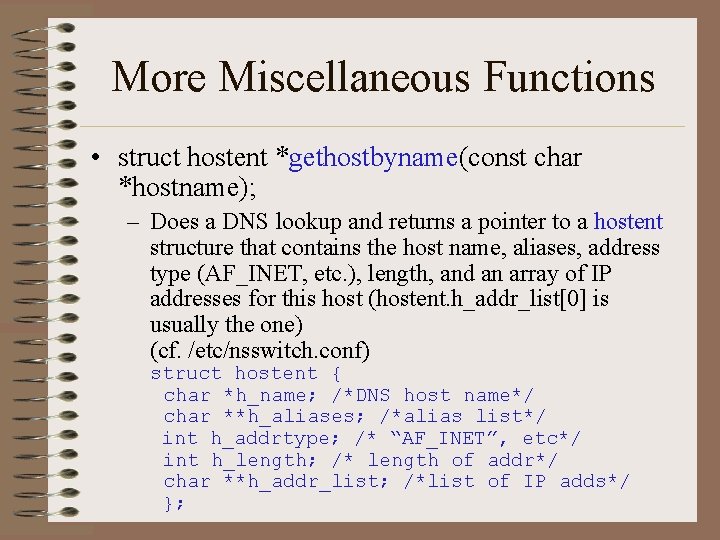 More Miscellaneous Functions

• struct hostent *gethostbyname(const char *hostname);

– Does a DNS lookup and returns a pointer to a hostent structure that contains the host name, aliases, address type (AF_INET, etc.), length, and an array of IP addresses for this host (hostent.h_addr_list[0] is usually the one)
(cf. /etc/nsswitch.conf)
struct hostent {
char *h_name; /*DNS host name*/
char **h_aliases; /*alias list*/
int h_addrtype; /* “AF_INET”, etc*/
int h_length; /* length of addr*/
char **h_addr_list; /*list of IP adds*/
};